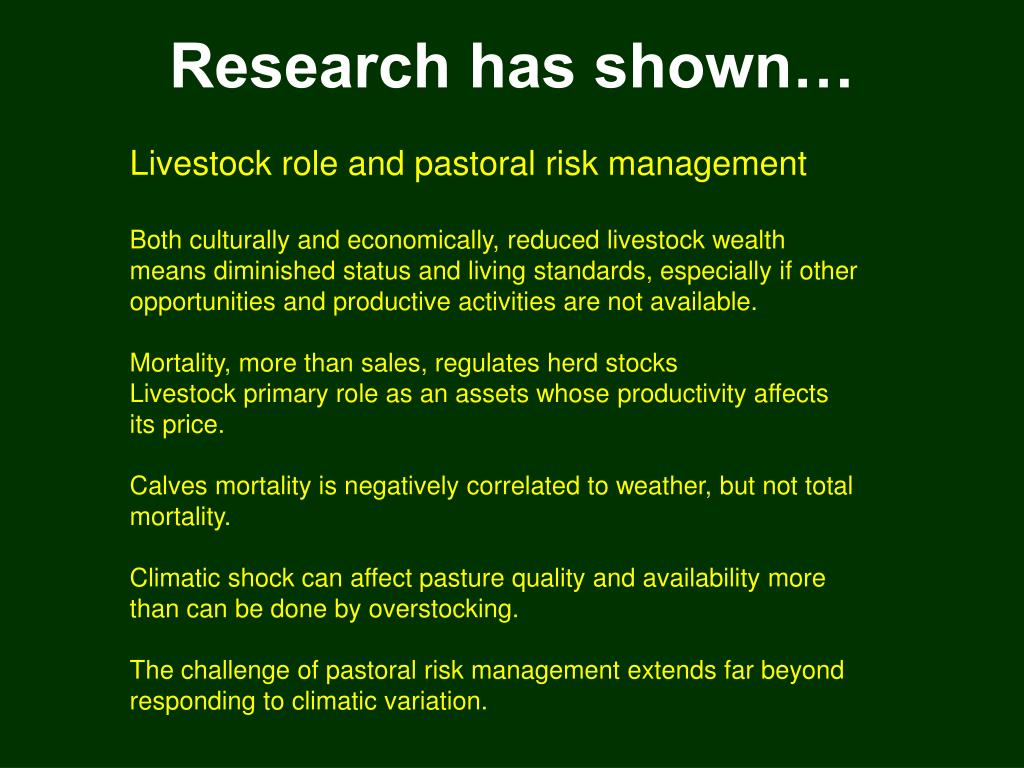 Research has shown…

Livestock role and pastoral risk management

Both culturally and economically, reduced livestock wealth means diminished status and living standards, especially if other opportunities and productive activities are not available.

Mortality, more than sales, regulates herd stocks
Livestock primary role as an assets whose productivity affects its price.

Calves mortality is negatively correlated to weather, but not total mortality.

Climatic shock can affect pasture quality and availability more than can be done by overstocking.

The challenge of pastoral risk management extends far beyond responding to climatic variation.